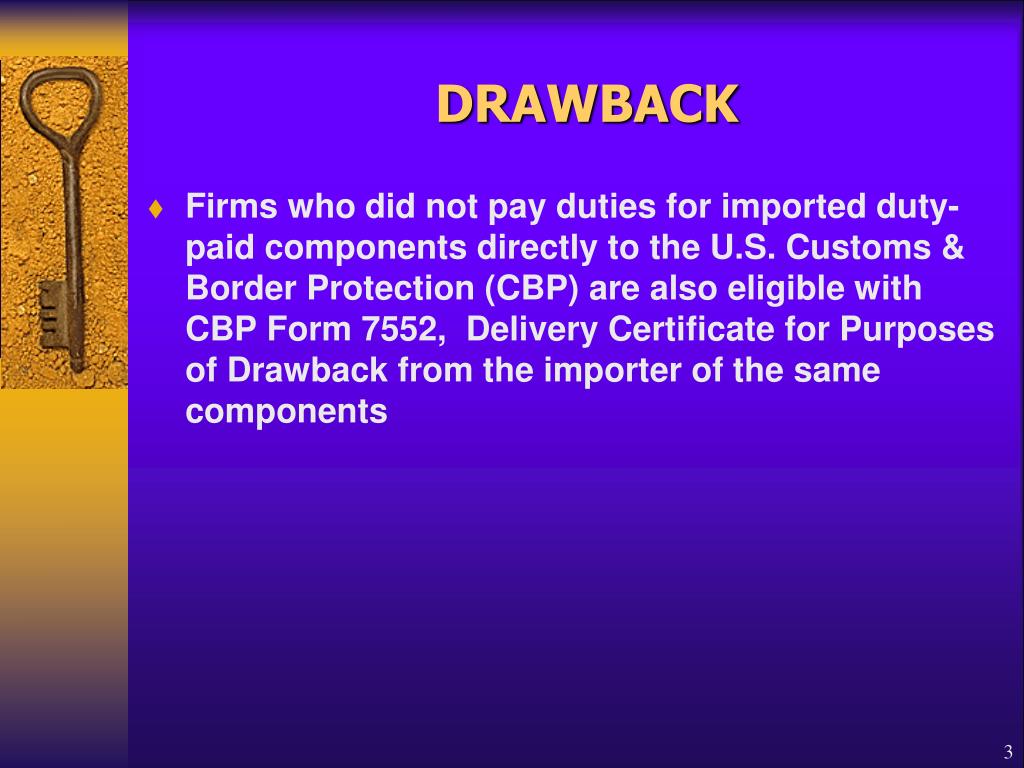 DRAWBACK

♦ Firms who did not pay duties for imported duty-paid components directly to the U.S. Customs & Border Protection (CBP) are also eligible with CBP Form 7552, Delivery Certificate for Purposes of Drawback from the importer of the same components

3